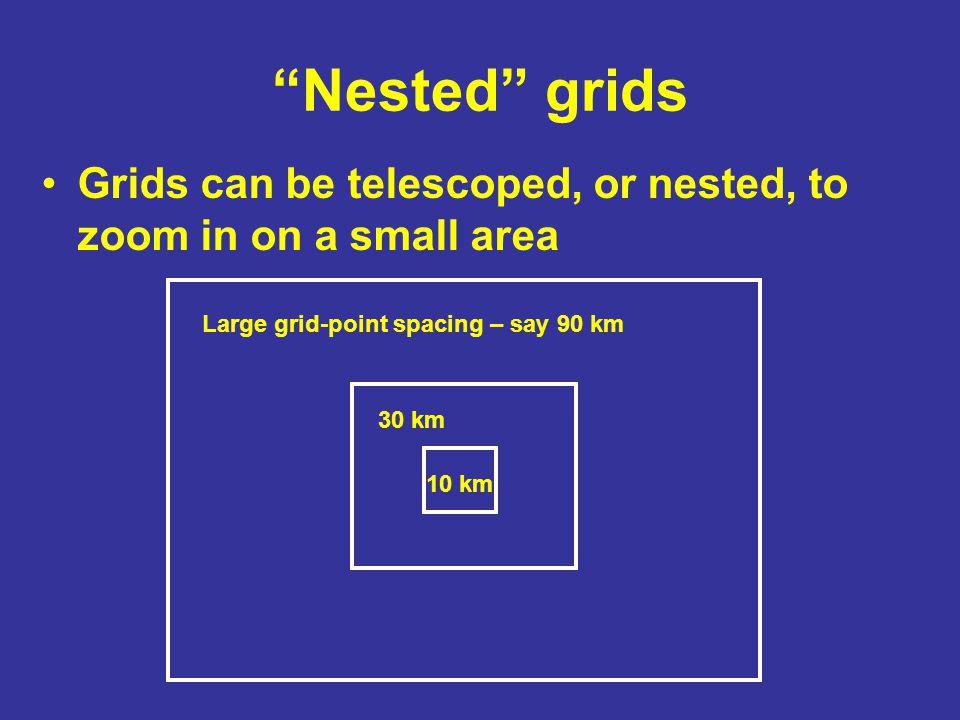 “Nested” grids

• Grids can be telescoped, or nested, to zoom in on a small area

Large grid-point spacing – say 90 km

30 km

10 km